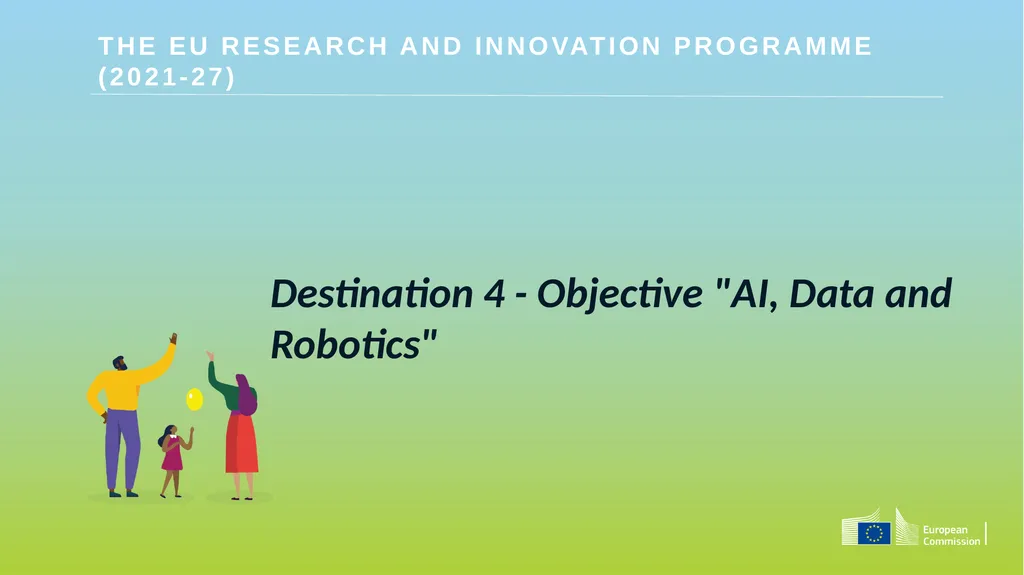 THE EU RESEARCH AND INNOVATION PROGRAMME (2021-27)

Destination 4 - Objective "AI, Data and Robotics"

European Commission